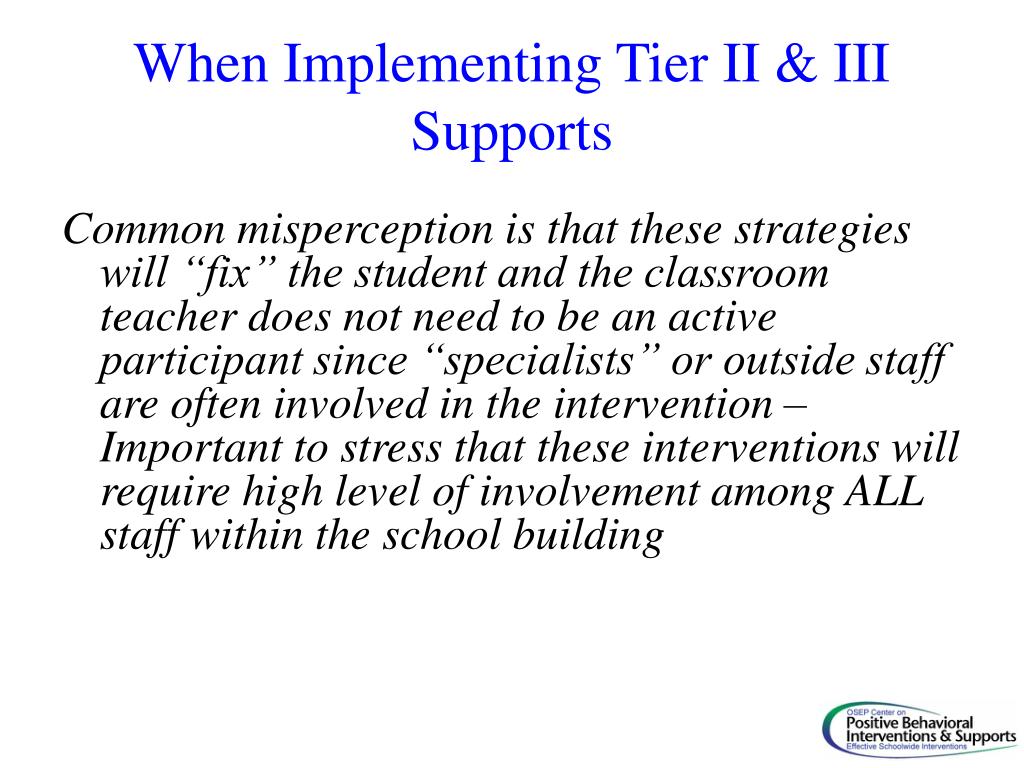 When Implementing Tier II & III Supports

Common misperception is that these strategies will “fix” the student and the classroom teacher does not need to be an active participant since “specialists” or outside staff are often involved in the intervention – Important to stress that these interventions will require high level of involvement among ALL staff within the school building

OSEP Center on
Positive Behavioral Interventions & Supports
Effective Schoolwide Interventions